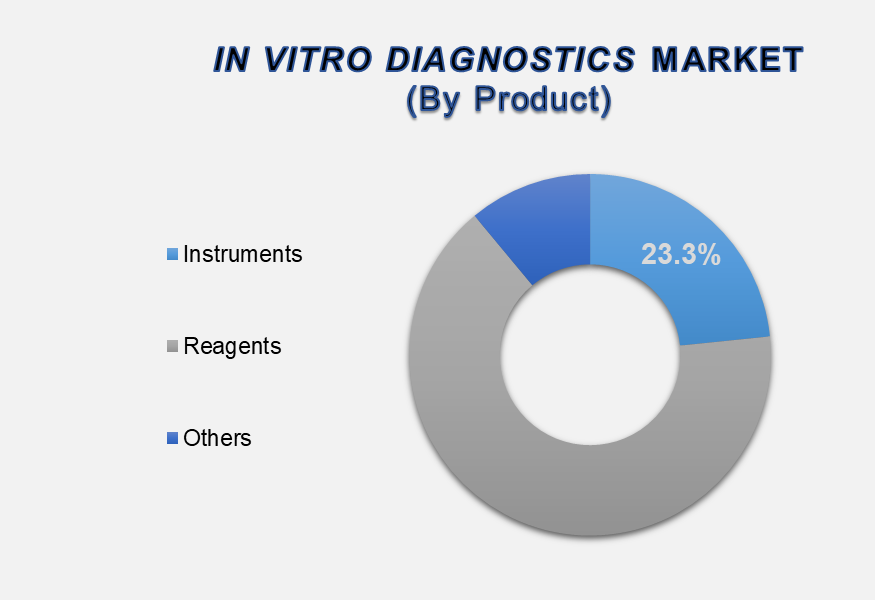 IN VITRO DIAGNOSTICS MARKET
(By Product)

Instruments

Reagents

Others

23.3%